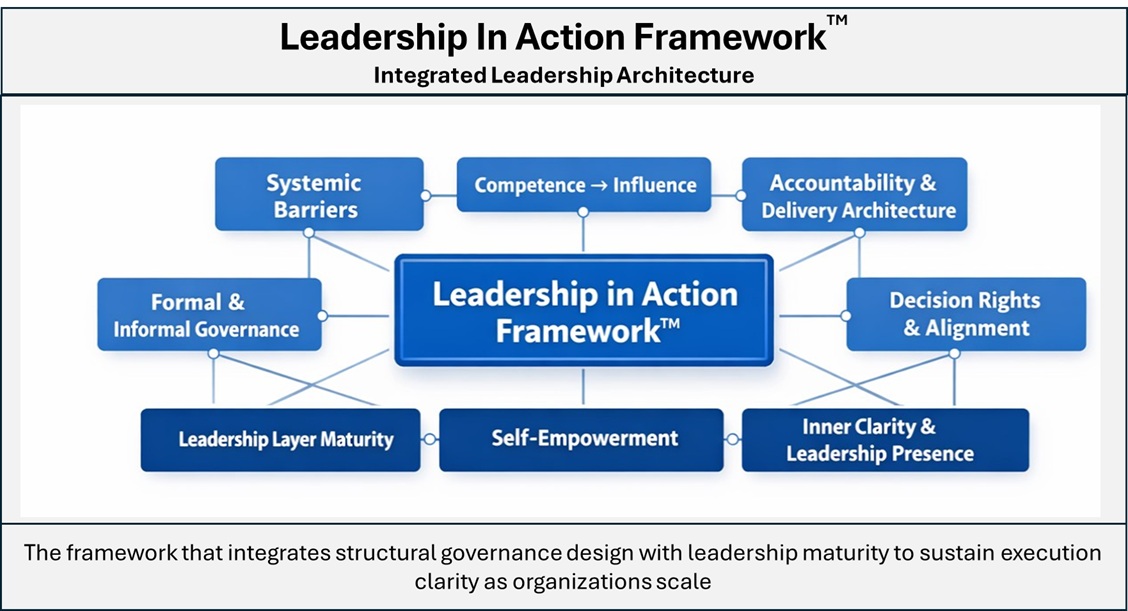 Leadership In Action Framework™
Integrated Leadership Architecture

Systemic Barriers

Competence → Influence

Accountability & Delivery Architecture

Formal & Informal Governance

Leadership in Action Framework™

Decision Rights & Alignment

Leadership Layer Maturity

Self-Empowerment

Inner Clarity & Leadership Presence

The framework that integrates structural governance design with leadership maturity to sustain execution clarity as organizations scale